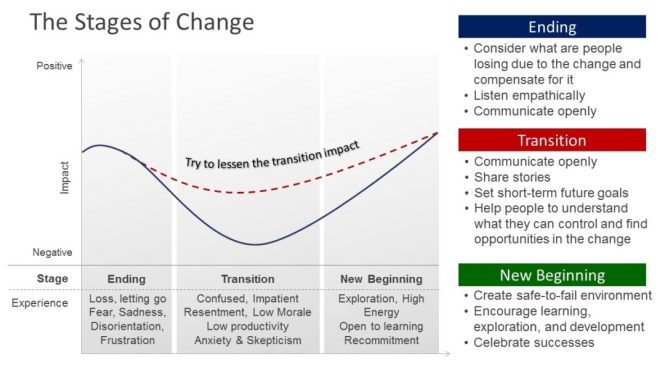 The Stages of Change

Positive

Impact

Negative

Try to lessen the transition impact

| Stage | Ending | Transition | New Beginning |
|---|---|---|---|
| Experience | Loss, letting go Fear, Sadness, Disorientation, Frustration | Confused, Impatient Resentment, Low Morale Low productivity Anxiety & Skepticism | Exploration, High Energy Open to learning Recommitment |

Ending
• Consider what are people losing due to the change and compensate for it
• Listen empathically
• Communicate openly

Transition
• Communicate openly
• Share stories
• Set short-term future goals
• Help people to understand what they can control and find opportunities in the change

New Beginning
• Create safe-to-fail environment
• Encourage learning, exploration, and development
• Celebrate successes